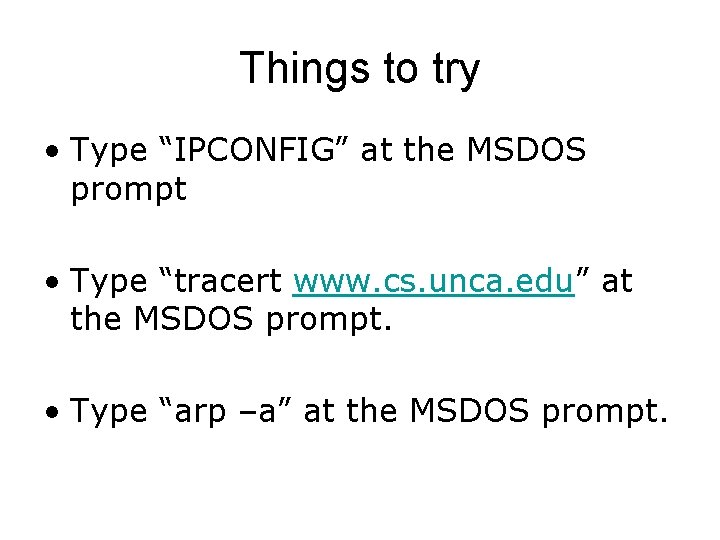 Things to try

• Type “IPCONFIG” at the MSDOS prompt

• Type “tracert www.cs.unca.edu” at the MSDOS prompt.

• Type “arp –a” at the MSDOS prompt.